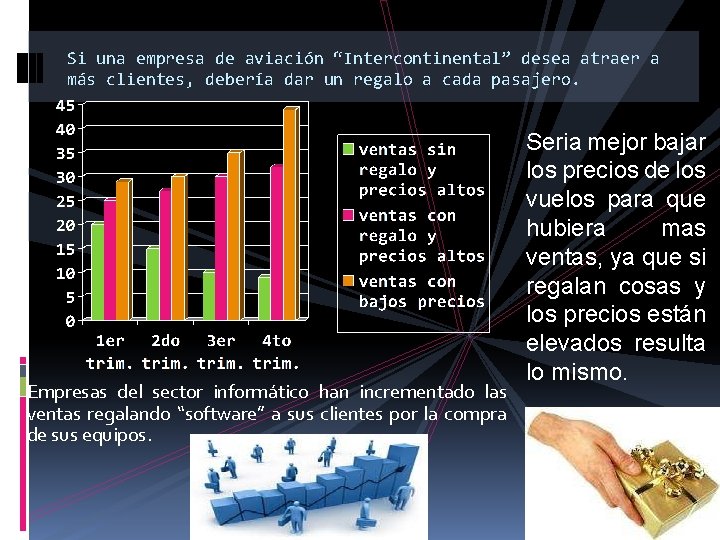 Si una empresa de aviación “Intercontinental” desea atraer a más clientes, debería dar un regalo a cada pasajero.

45
40
35
30
25
20
15
10
5
0

1er trim. 2do trim. 3er trim. 4to trim.

ventas sin regalo y precios altos
ventas con regalo y precios altos
ventas con bajos precios

Seria mejor bajar los precios de los vuelos para que hubiera mas ventas, ya que si regalan cosas y los precios están elevados resulta lo mismo.

Empresas del sector informático han incrementado las ventas regalando “software” a sus clientes por la compra de sus equipos.